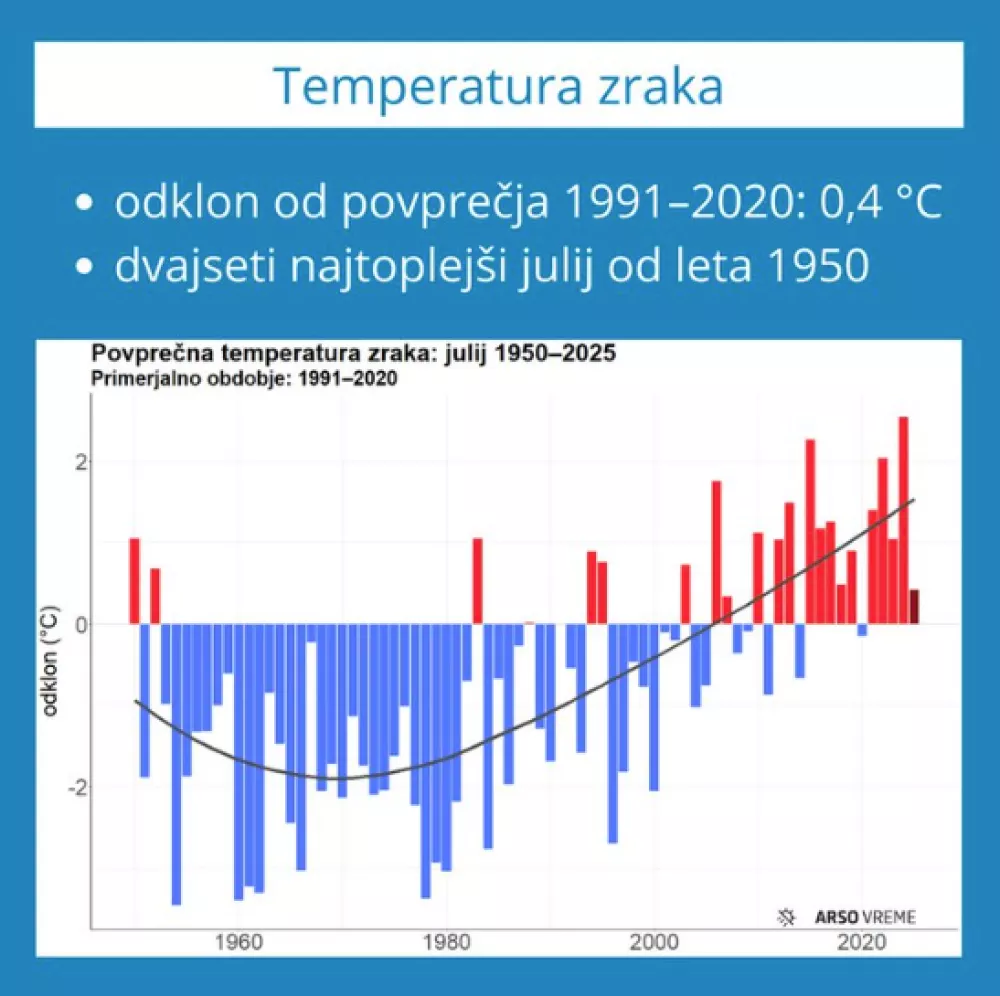 Temperatura zraka

• odklon od povprečja 1991–2020: 0,4 °C
• dvajseti najtoplejši julij od leta 1950

Povprečna temperatura zraka: julij 1950–2025
Primerjalno obdobje: 1991–2020

odklon (°C)

2
0
-2

1960
1980
2000
2020

ARSO VREME